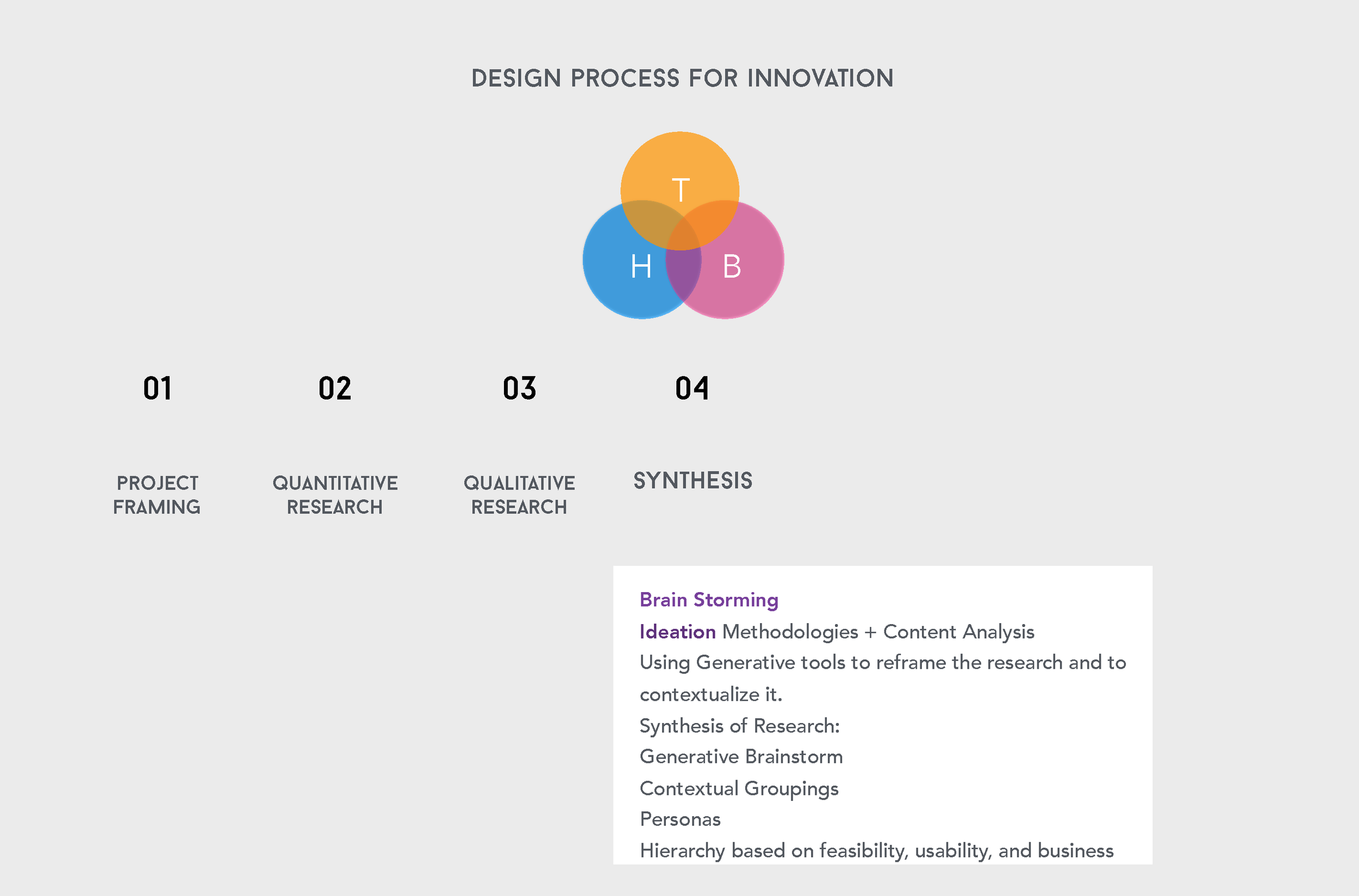 DESIGN PROCESS FOR INNOVATION

T

H

B

01

PROJECT FRAMING

02

QUANTITATIVE RESEARCH

03

QUALITATIVE RESEARCH

04

SYNTHESIS

Brain Storming
Ideation Methodologies + Content Analysis
Using Generative tools to reframe the research and to contextualize it.
Synthesis of Research:
Generative Brainstorm
Contextual Groupings
Personas
Hierarchy based on feasibility, usability, and business